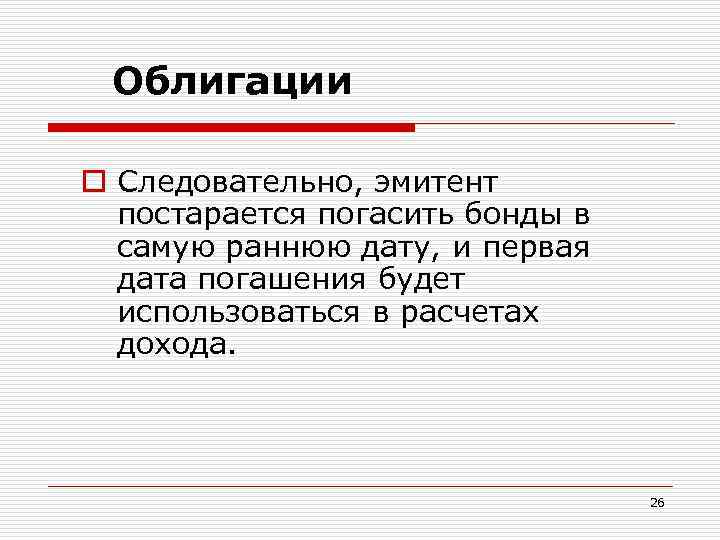 Облигации

Следовательно, эмитент постарается погасить бонды в самую раннюю дату, и первая дата погашения будет использоваться в расчетах дохода.

26